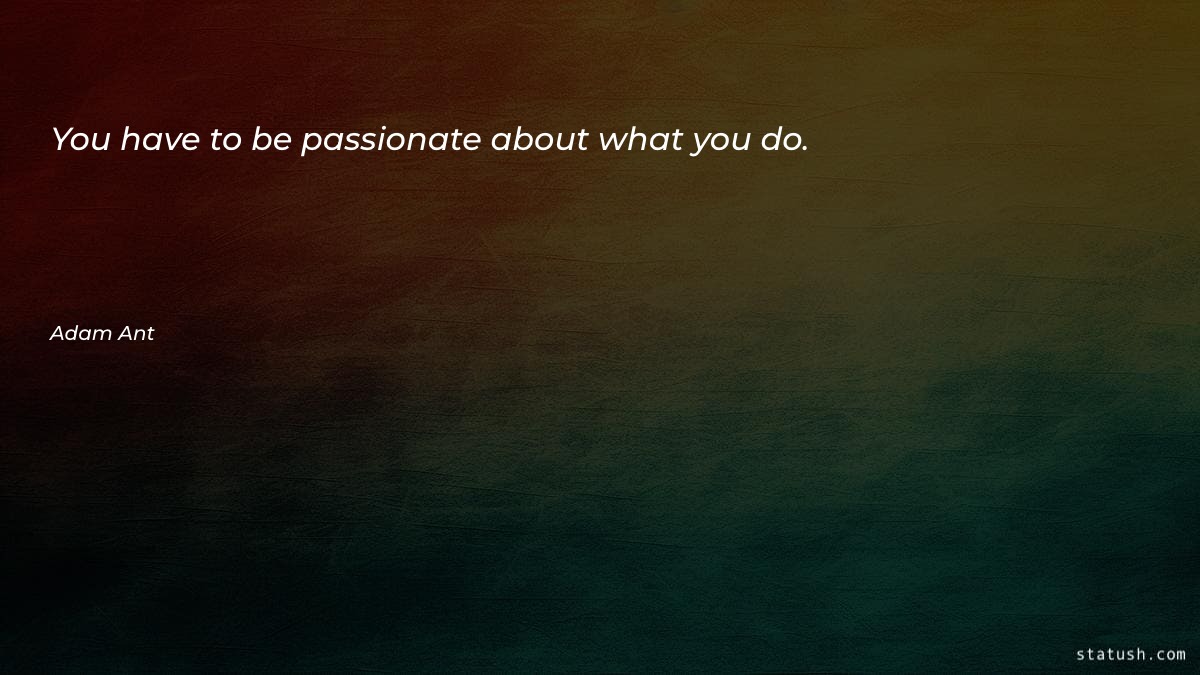 You have to be passionate about what you do.

Adam Ant

statush.com